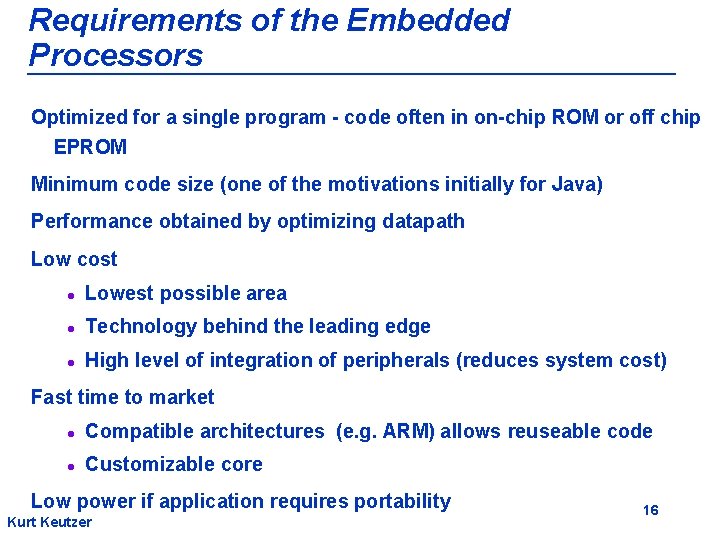 Requirements of the Embedded Processors

Optimized for a single program - code often in on-chip ROM or off chip EPROM

Minimum code size (one of the motivations initially for Java)

Performance obtained by optimizing datapath

Low cost

- Lowest possible area
- Technology behind the leading edge
- High level of integration of peripherals (reduces system cost)

Fast time to market

- Compatible architectures (e.g. ARM) allows reuseable code
- Customizable core

Low power if application requires portability

16

Kurt Keutzer